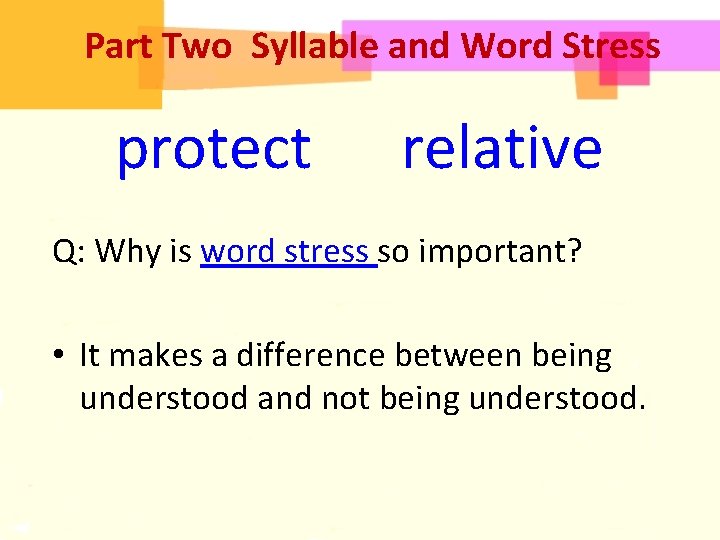 Part Two Syllable and Word Stress

protect relative

Q: Why is word stress so important?

• It makes a difference between being understood and not being understood.